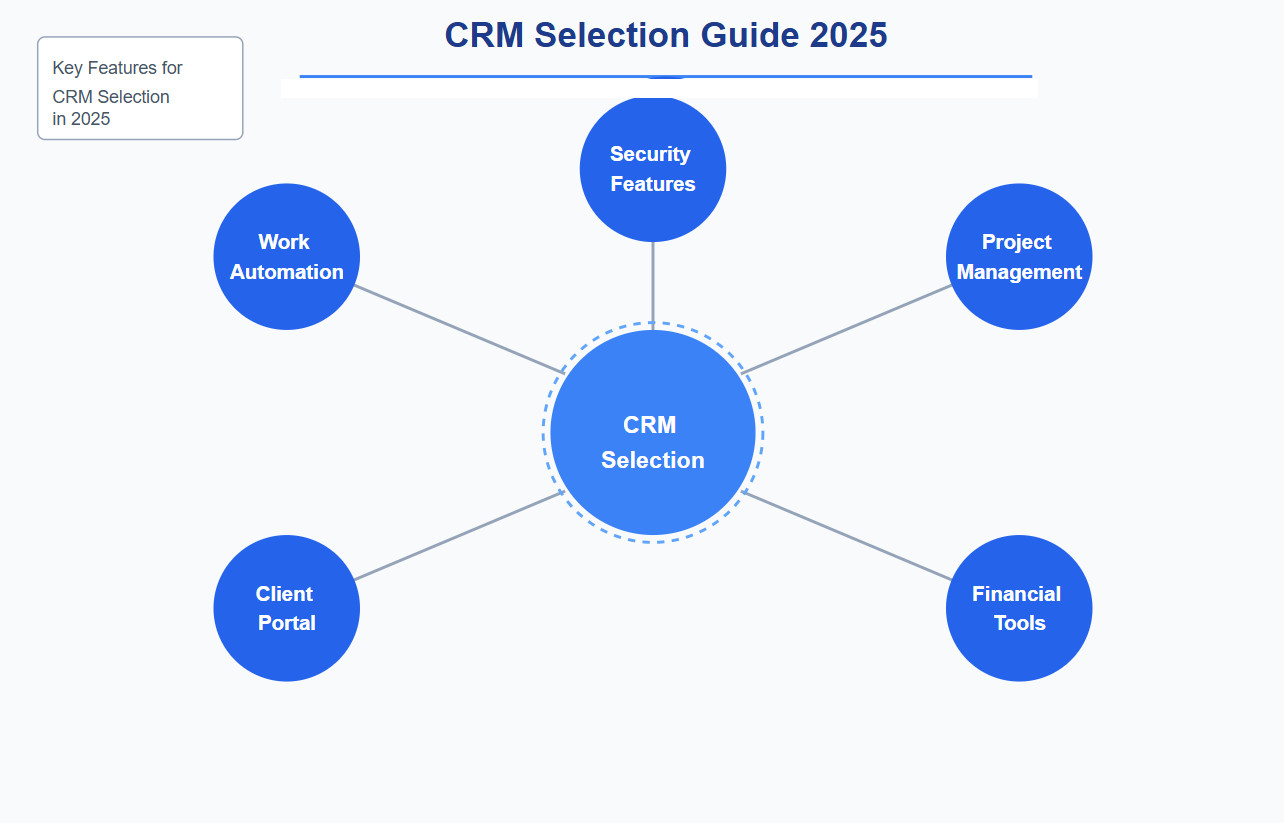 CRM Selection Guide 2025

Key Features for
CRM Selection
in 2025

Security Features

Work Automation

Project Management

CRM Selection

Client Portal

Financial Tools